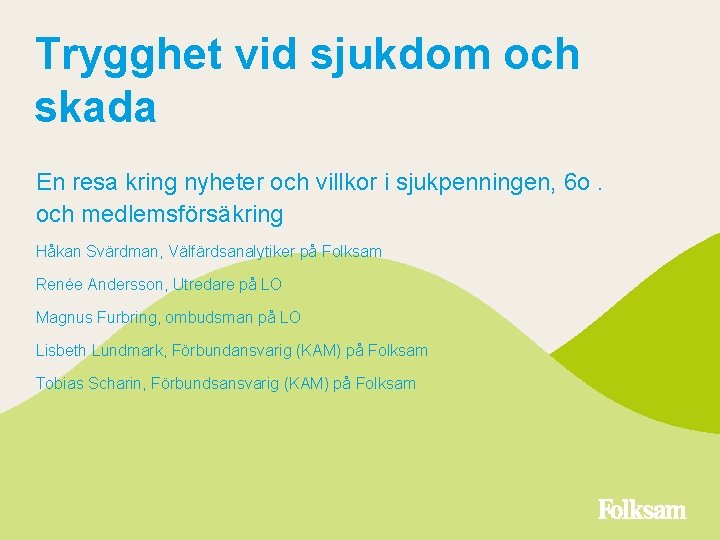 Trygghet vid sjukdom och skada

En resa kring nyheter och villkor i sjukpenningen, 6o . och medlemsförsäkring

Håkan Svärdman, Välfärdsanalytiker på Folksam

Renée Andersson, Utredare på LO

Magnus Furbring, ombudsman på LO

Lisbeth Lundmark, Förbundansvarig (KAM) på Folksam

Tobias Scharin, Förbundsansvarig (KAM) på Folksam

Folksam